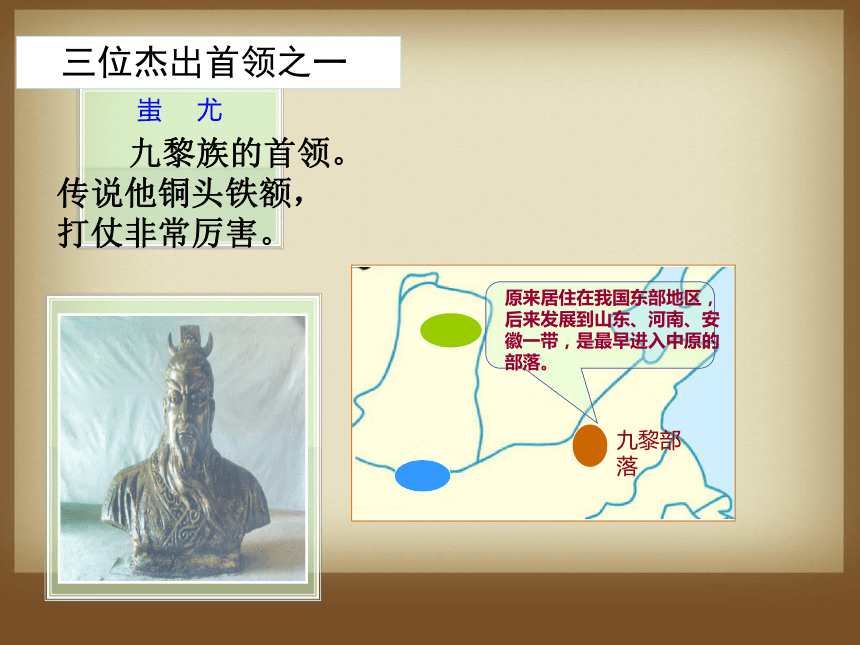 三位杰出首领之一

蚩　尤

九黎族的首领。传说他铜头铁额，打仗非常厉害。

原来居住在我国东部地区，后来发展到山东、河南、安徽一带，是最早进入中原的部落。

九黎部落